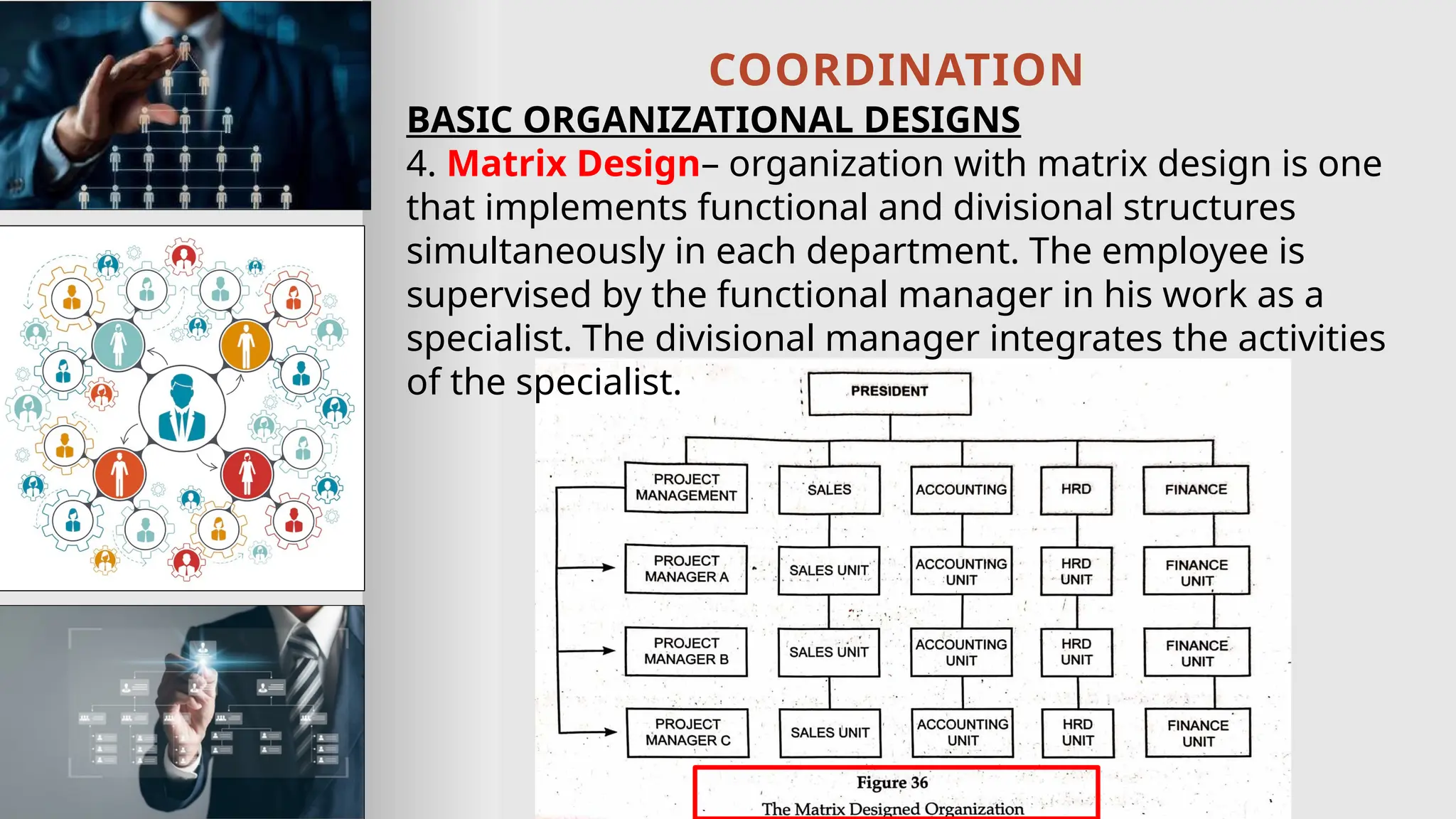 COORDINATION

BASIC ORGANIZATIONAL DESIGNS

4. Matrix Design– organization with matrix design is one that implements functional and divisional structures simultaneously in each department. The employee is supervised by the functional manager in his work as a specialist. The divisional manager integrates the activities of the specialist.

PRESIDENT

PROJECT MANAGEMENT

SALES

ACCOUNTING

HRD

FINANCE

PROJECT MANAGER A

SALES UNIT

ACCOUNTING UNIT

HRD UNIT

FINANCE UNIT

PROJECT MANAGER B

SALES UNIT

ACCOUNTING UNIT

HRD UNIT

FINANCE UNIT

PROJECT MANAGER C

SALES UNIT

ACCOUNTING UNIT

HRD UNIT

FINANCE UNIT

Figure 36
The Matrix Designed Organization